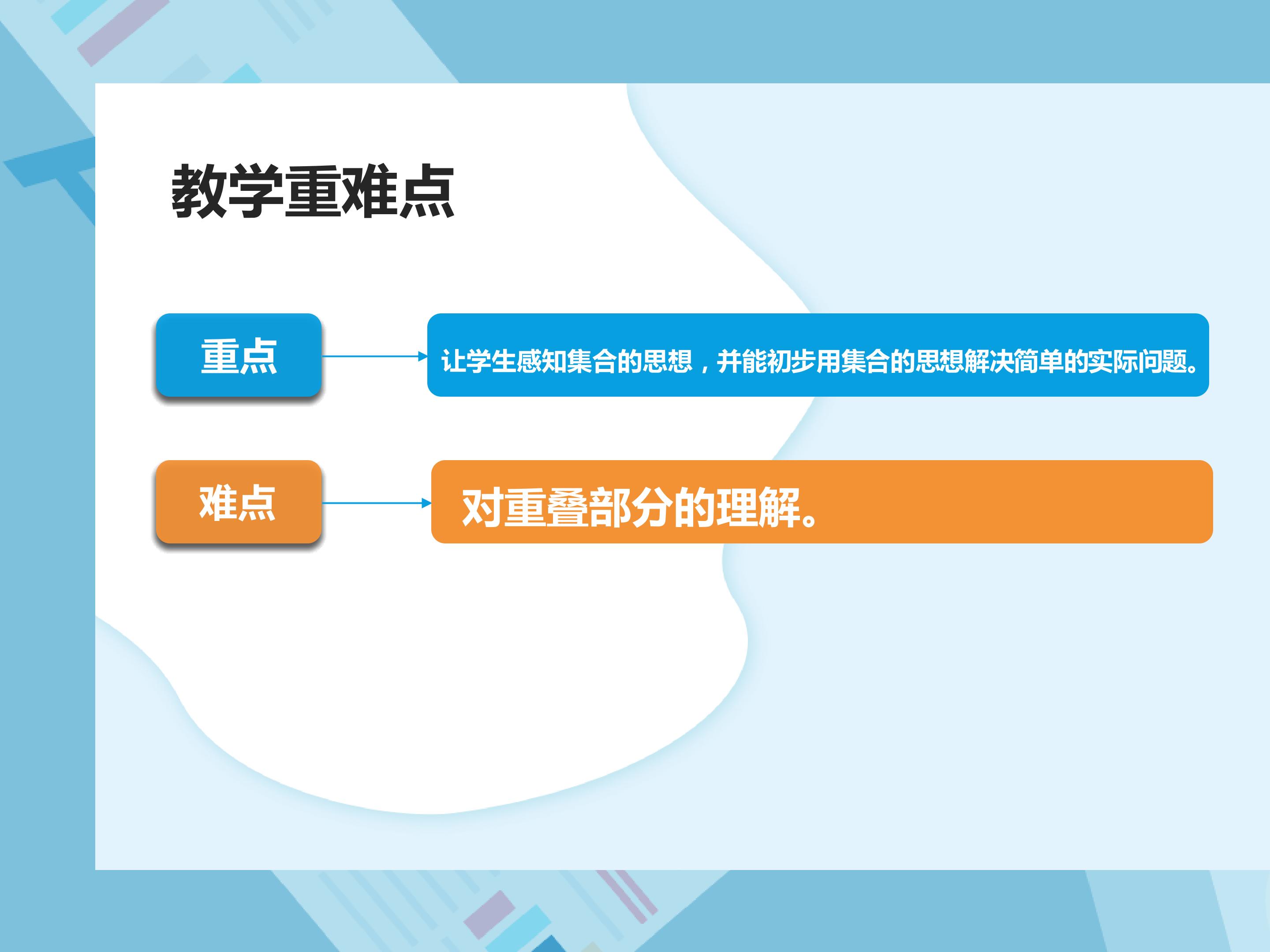 教学重难点

重点

让学生感知集合的思想，并能初步用集合的思想解决简单的实际问题。

难点

对重叠部分的理解。